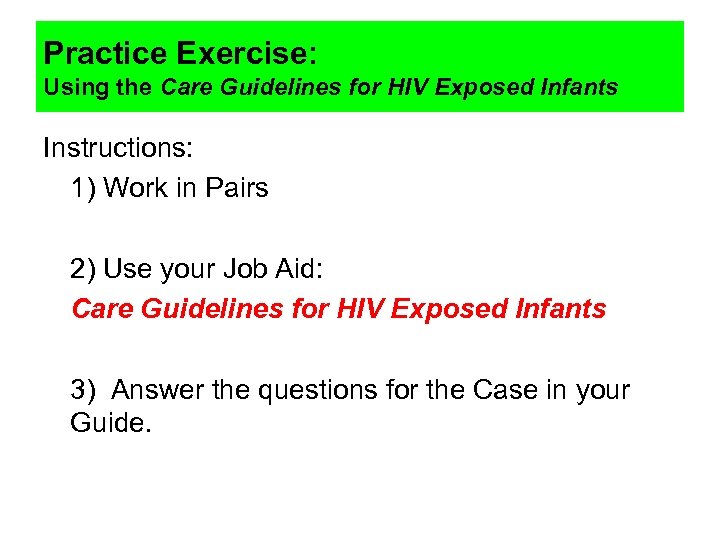 Practice Exercise:
Using the Care Guidelines for HIV Exposed Infants

Instructions:
1) Work in Pairs

2) Use your Job Aid:
Care Guidelines for HIV Exposed Infants

3) Answer the questions for the Case in your Guide.